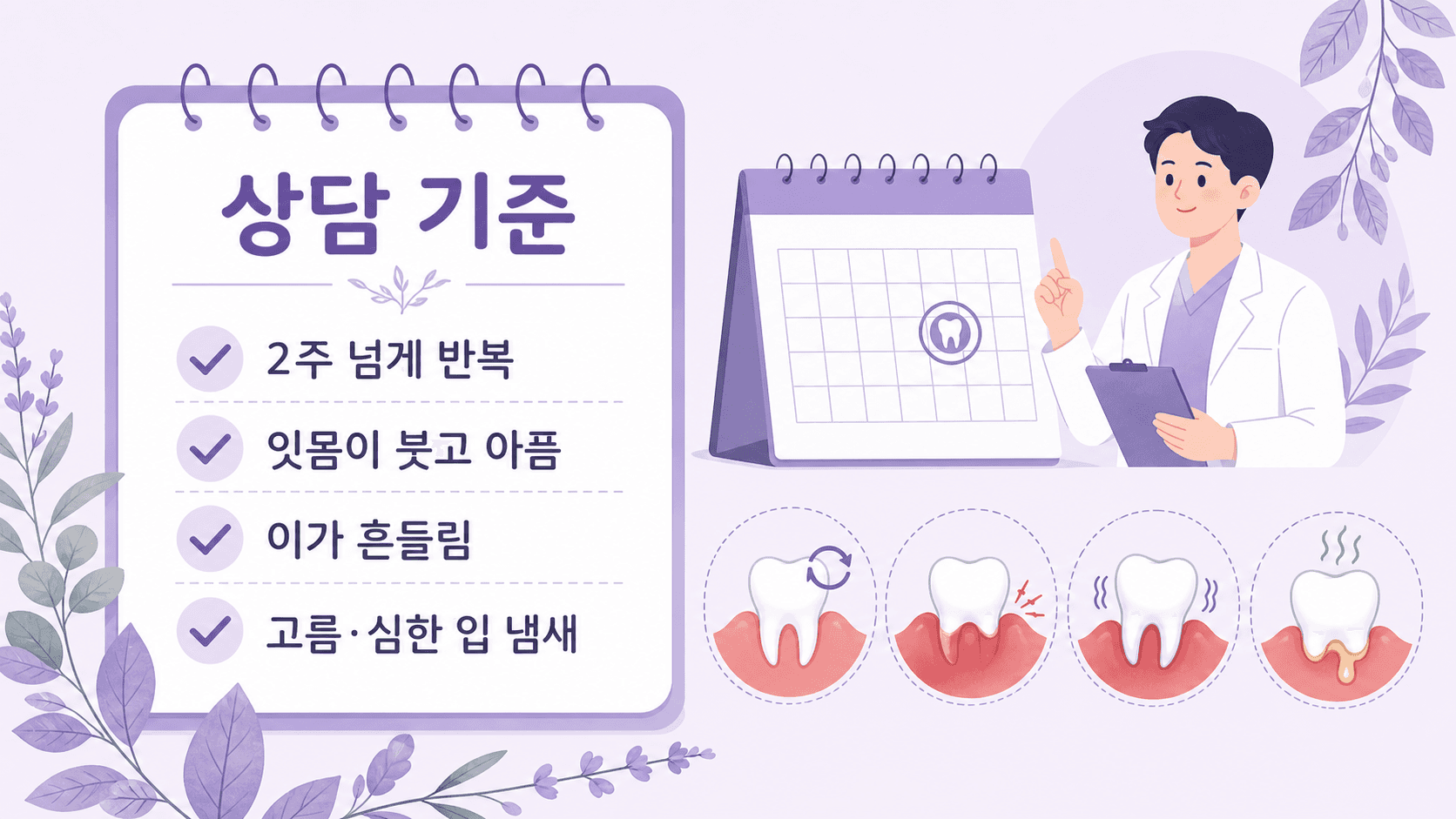 상담 기준

2주 넘게 반복

잇몸이 붓고 아픔

이가 흔들림

고름·심한 입 냄새